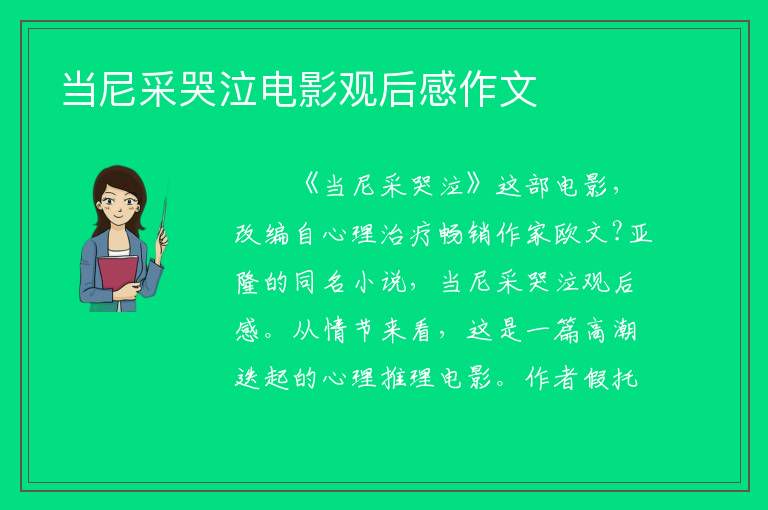 当尼采哭泣电影观后感作文

《当尼采哭泣》这部电影，改编自心理治疗畅销作家欧文?亚隆的同名小说，当尼采哭泣观后感。从情节来看，这是一篇高潮迭起的心理推理电影。作者假托